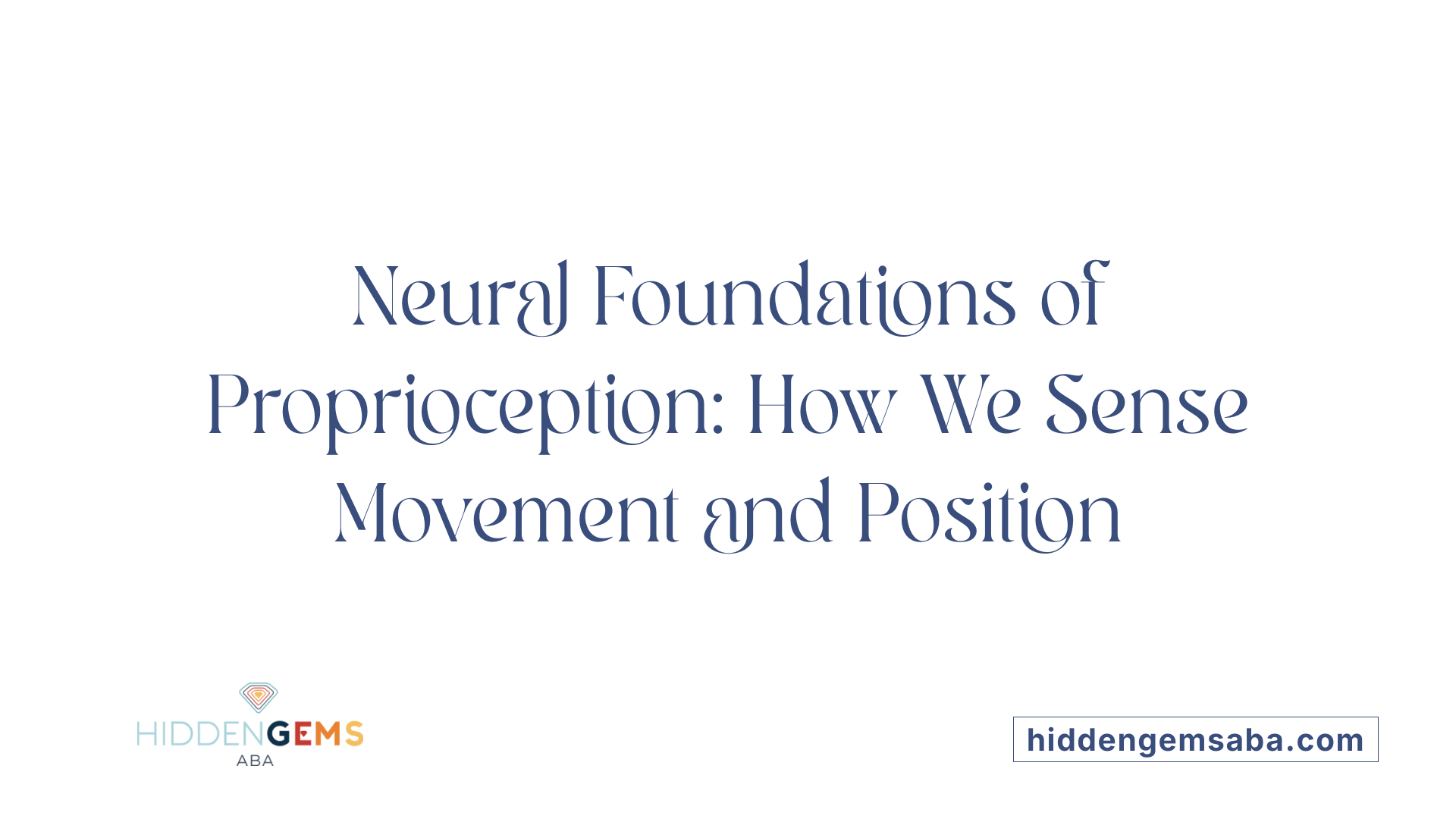 Neural Foundations of Proprioception: How We Sense Movement and Position

HIDDENGEMS
ABA

hiddengemsaba.com